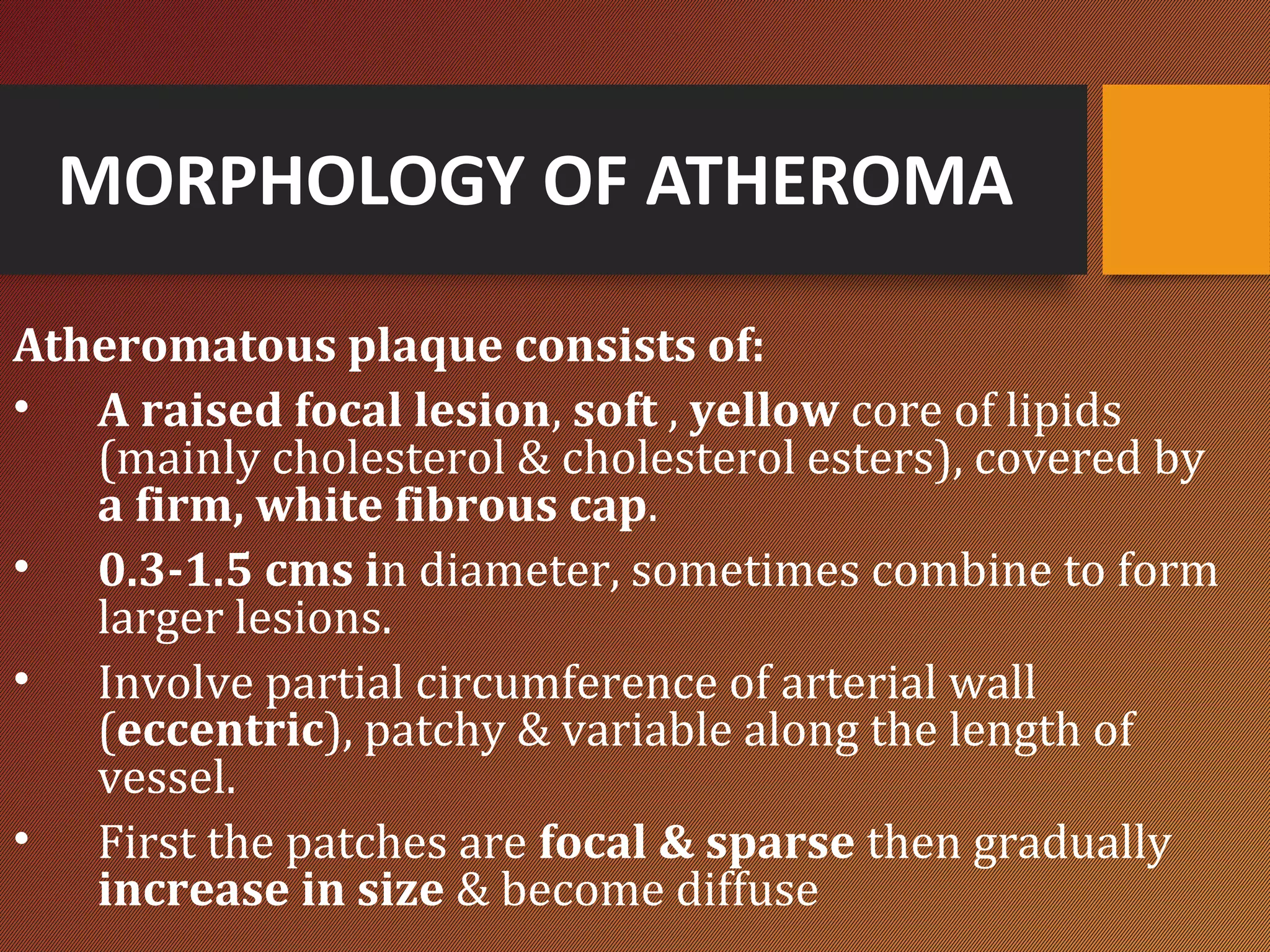 MORPHOLOGY OF ATHEROMA

Atheromatous plaque consists of:

• A raised focal lesion, soft , yellow core of lipids (mainly cholesterol & cholesterol esters), covered by a firm, white fibrous cap.

• 0.3-1.5 cms in diameter, sometimes combine to form larger lesions.

• Involve partial circumference of arterial wall (eccentric), patchy & variable along the length of vessel.

• First the patches are focal & sparse then gradually increase in size & become diffuse